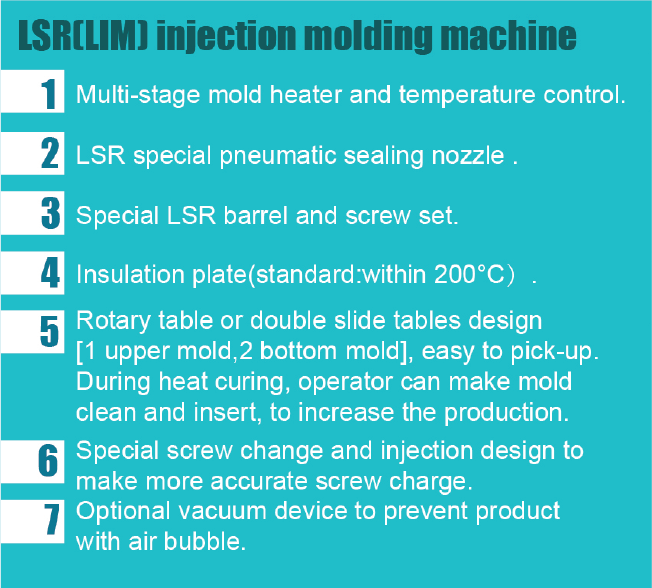 LSR(LIM) injection molding machine

1 Multi-stage mold heater and temperature control.

2 LSR special pneumatic sealing nozzle .

3 Special LSR barrel and screw set.

4 Insulation plate(standard:within 200°C) .

5 Rotary table or double slide tables design [1 upper mold,2 bottom mold], easy to pick-up. During heat curing, operator can make mold clean and insert, to increase the production.

6 Special screw change and injection design to make more accurate screw charge.

7 Optional vacuum device to prevent product with air bubble.